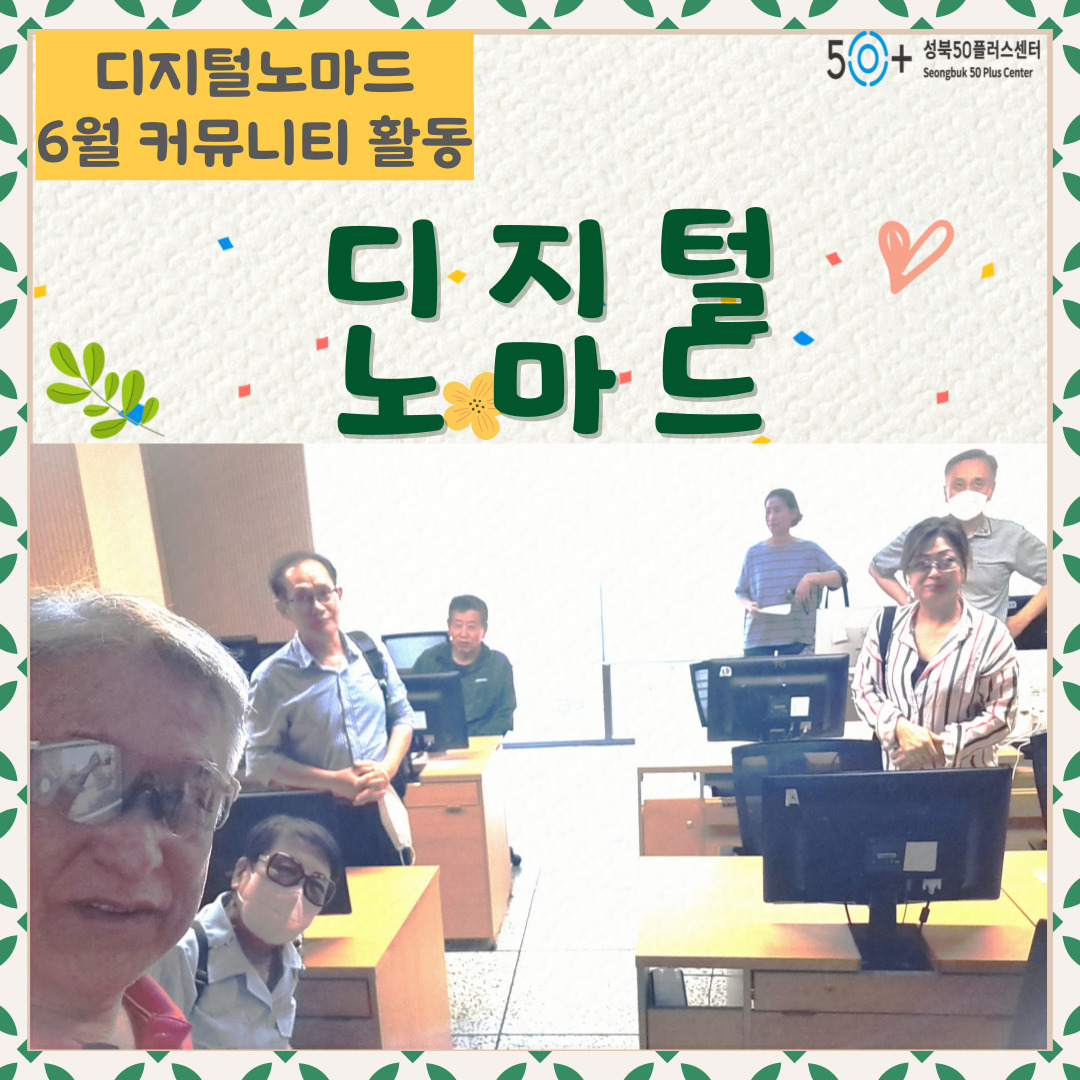 디지털노마드
6월 커뮤니티 활동

50+ 성북50플러스센터
Seongbuk 50 Plus Center

디지털
노마드